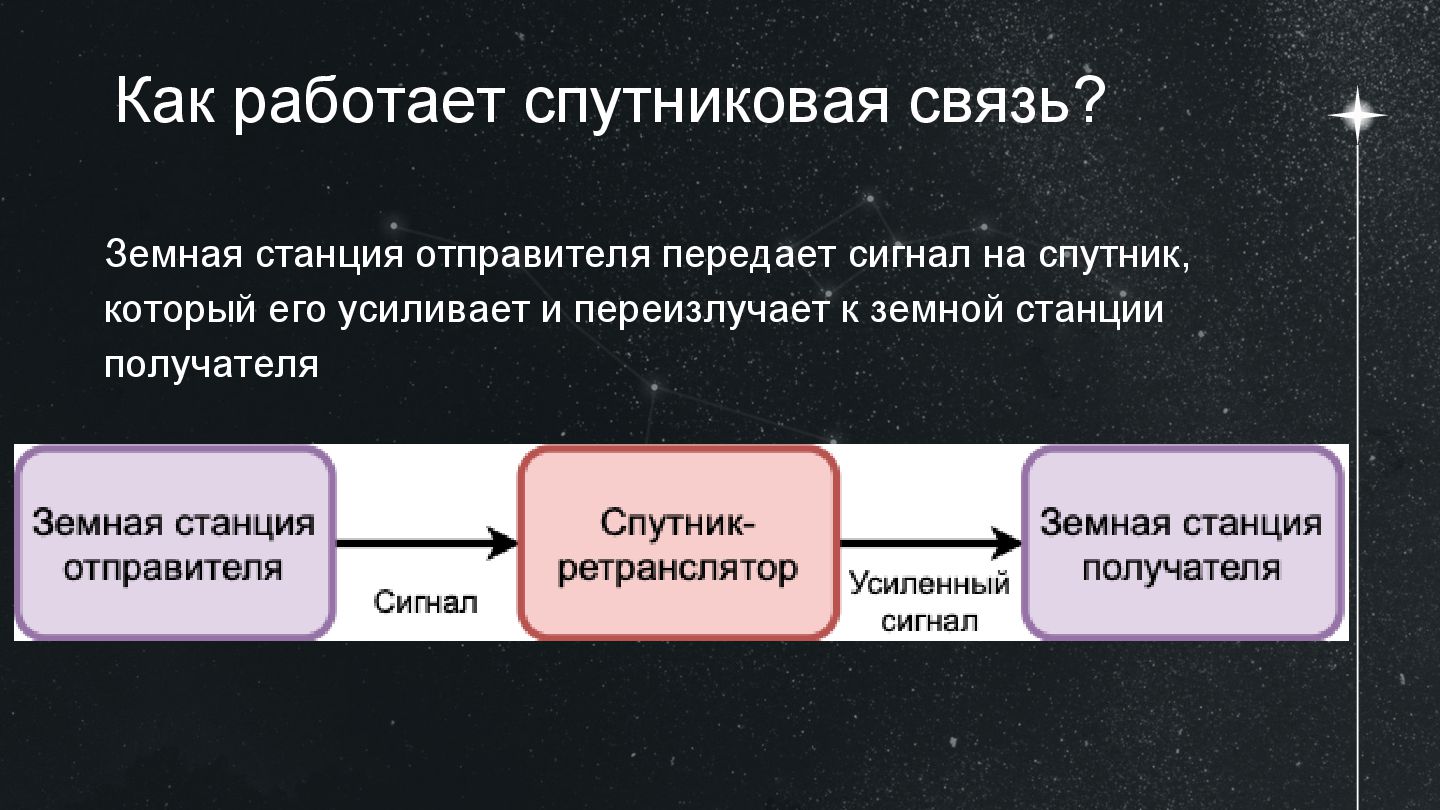 Как работает спутниковая связь?

Земная станция отправителя передает сигнал на спутник, который его усиливает и переизлучает к земной станции получателя

Земная станция отправителя

Сигнал

Спутник-ретранслятор

Усиленный сигнал

Земная станция получателя